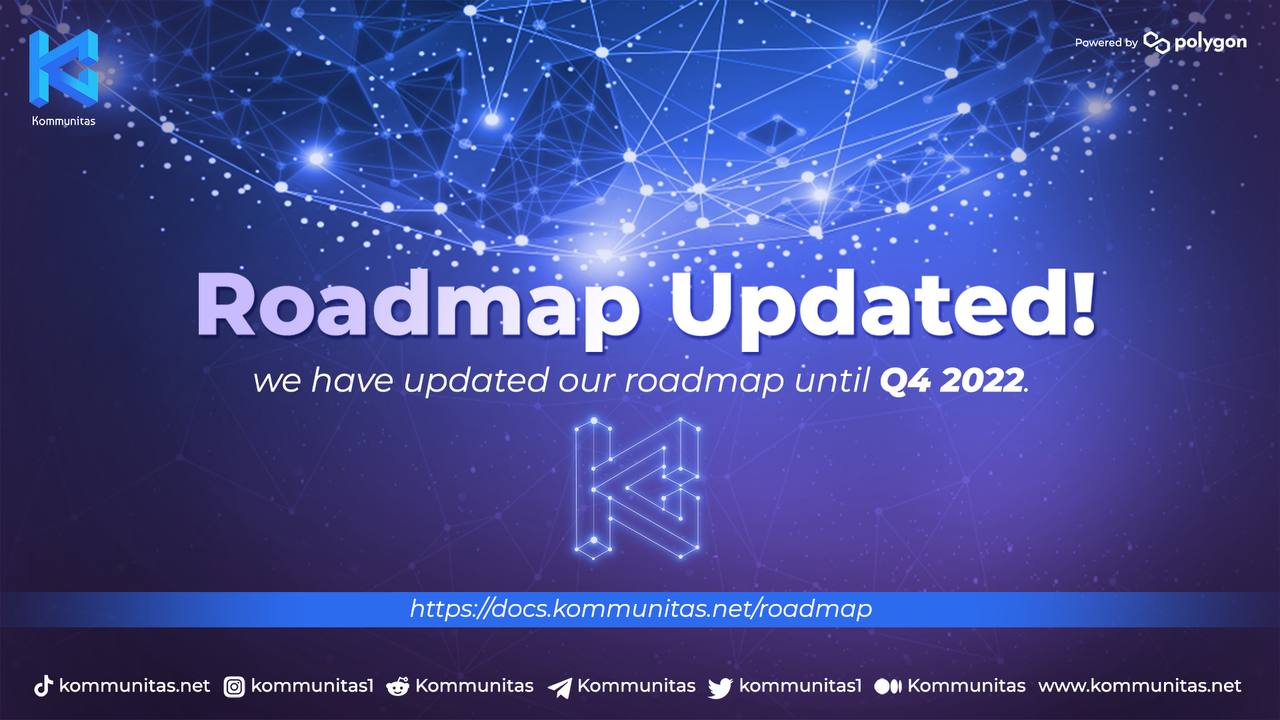 Kommunitas

Powered by polygon

Roadmap Updated!

we have updated our roadmap until Q4 2022.

https://docs.kommunitas.net/roadmap

kommunitas.net kommunitas1 Kommunitas Kommunitas kommunitas1 Kommunitas www.kommunitas.net